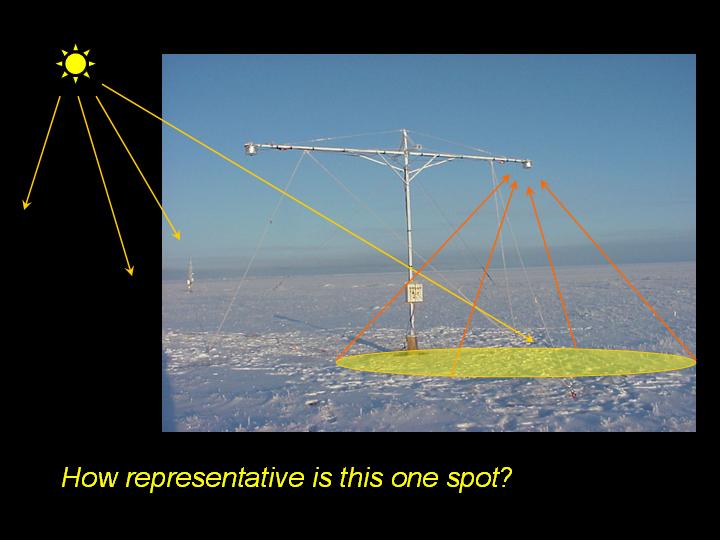 How representative is this one spot?